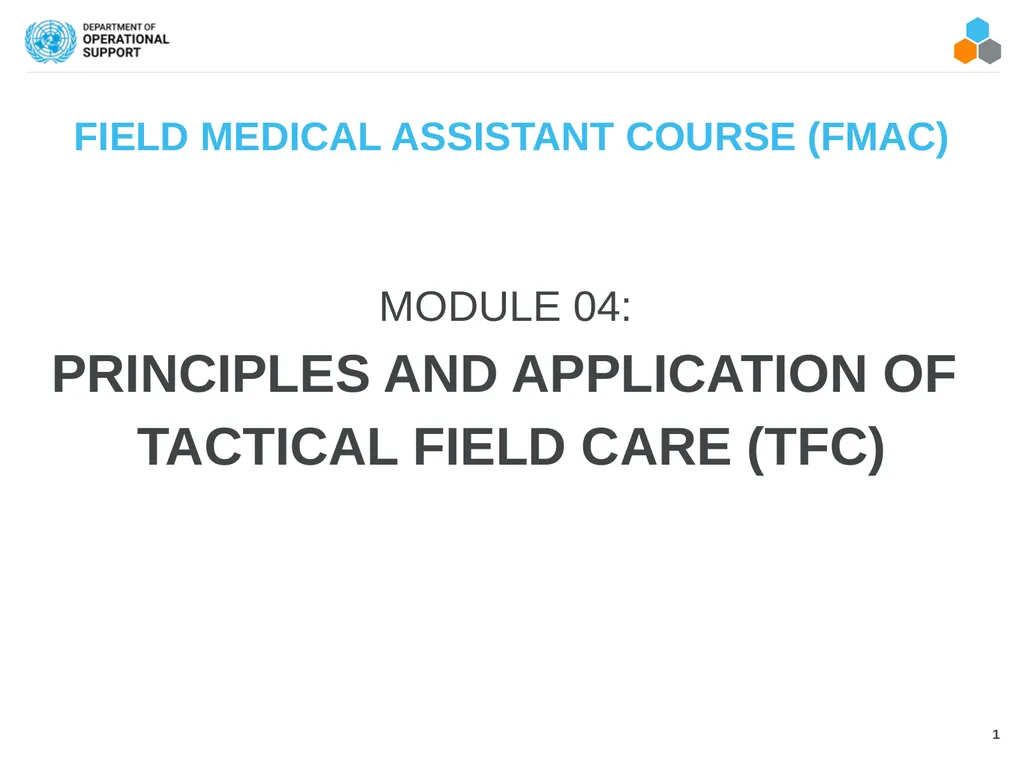 DEPARTMENT OF
OPERATIONAL
SUPPORT

FIELD MEDICAL ASSISTANT COURSE (FMAC)

MODULE 04:

PRINCIPLES AND APPLICATION OF TACTICAL FIELD CARE (TFC)

1